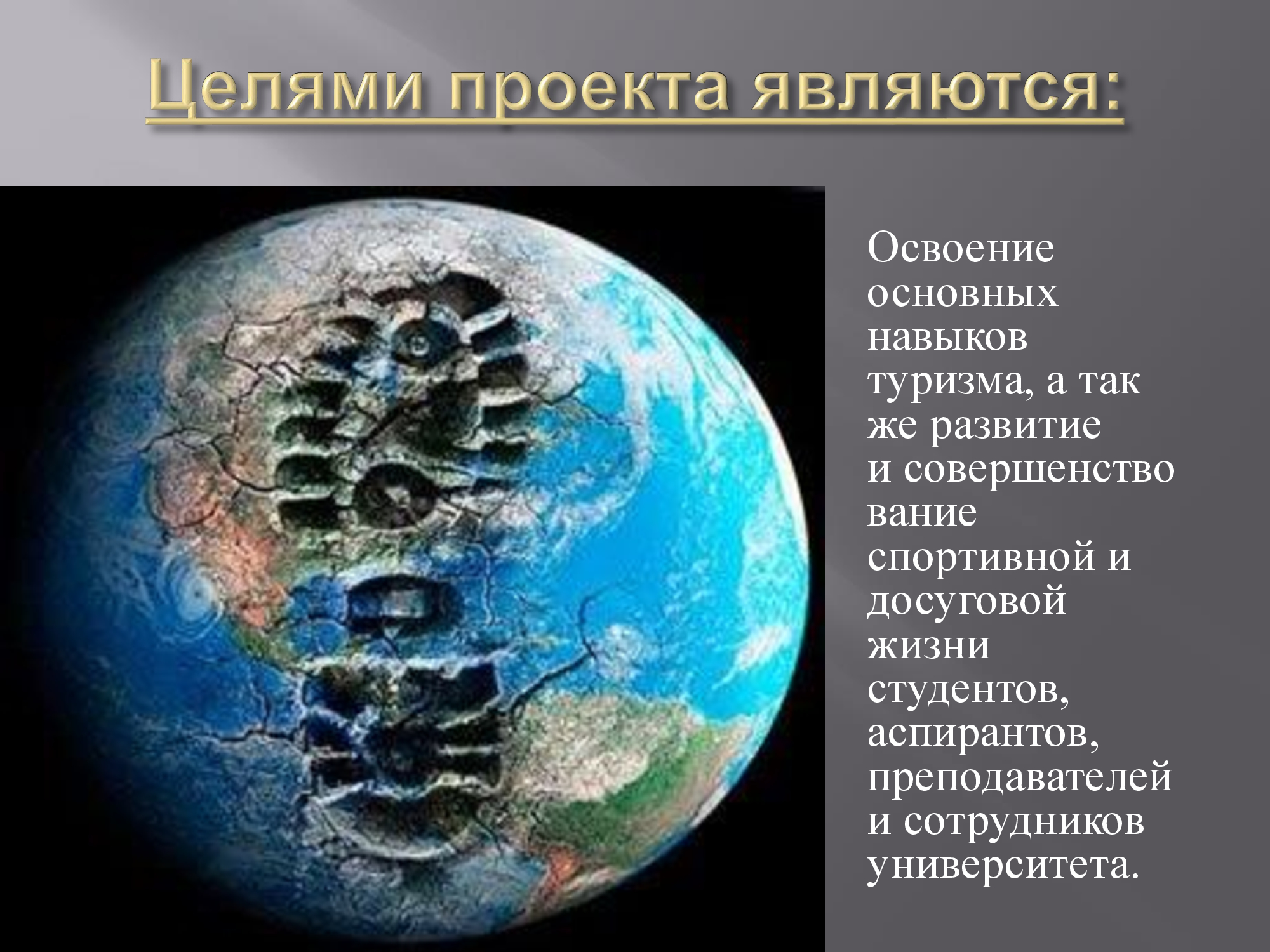 Целями проекта являются:

Освоение основных навыков туризма, а так же развитие и совершенство вание спортивной и досуговой жизни студентов, аспирантов, преподавателей и сотрудников университета.